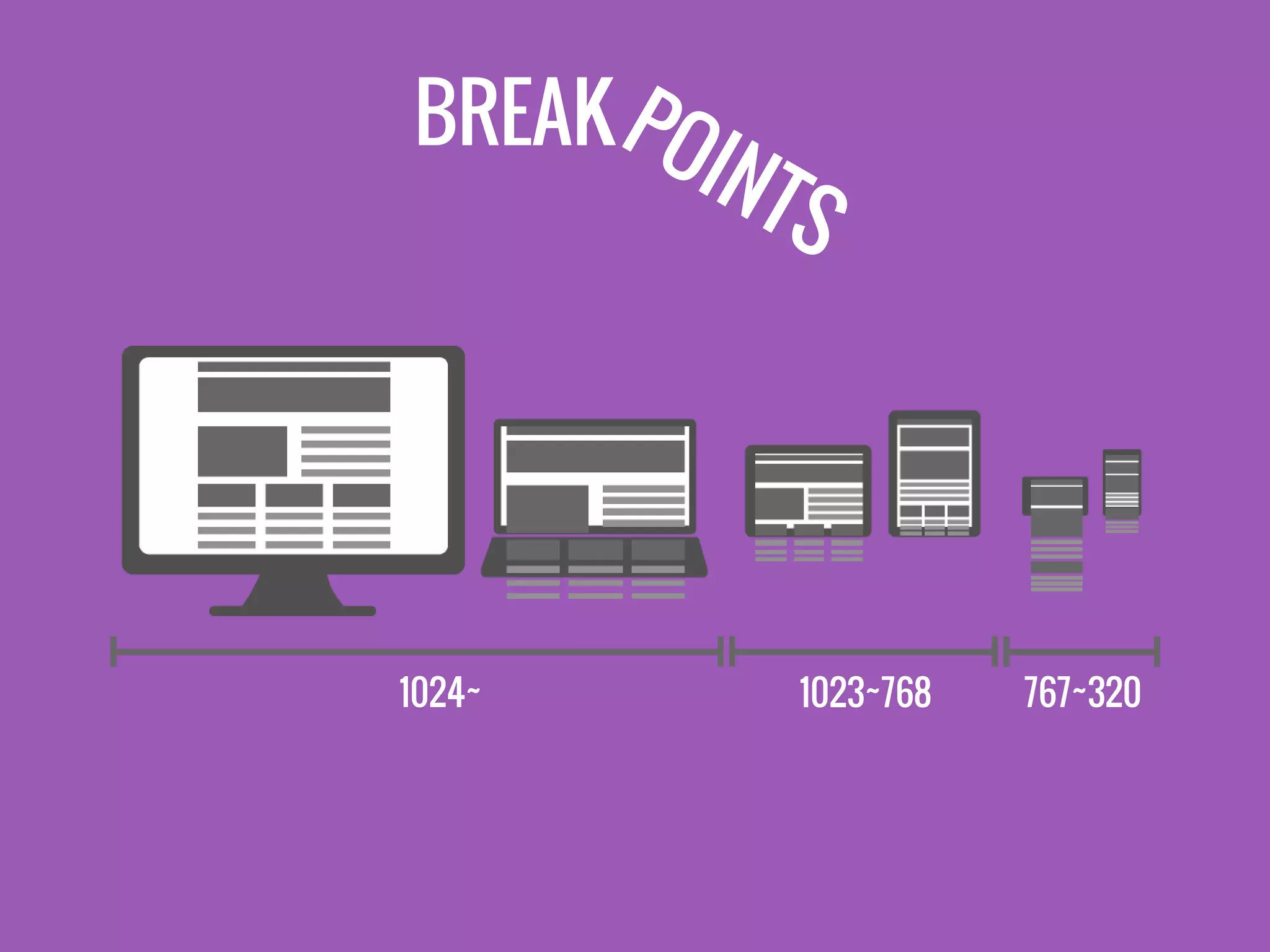 BREAK POINTS

1024~

1023~768

767~320